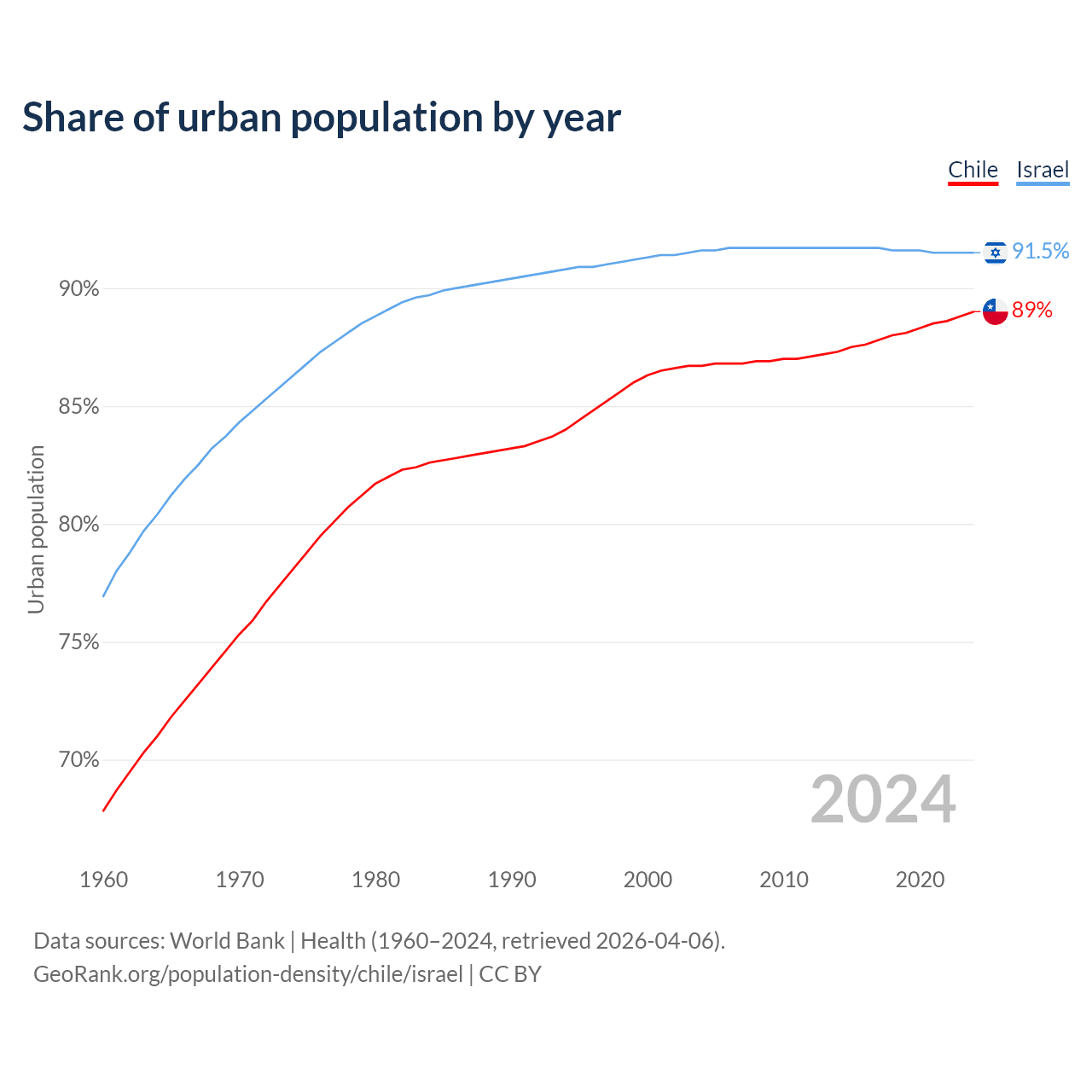 Share of urban population by year

Chile Israel

91.5%
89%

90%
85%
80%
75%
70%

Urban population

2024

1960 1970 1980 1990 2000 2010 2020

Data sources: World Bank | Health (1960–2024, retrieved 2026-04-06).
GeoRank.org/population-density/chile/israel | CC BY